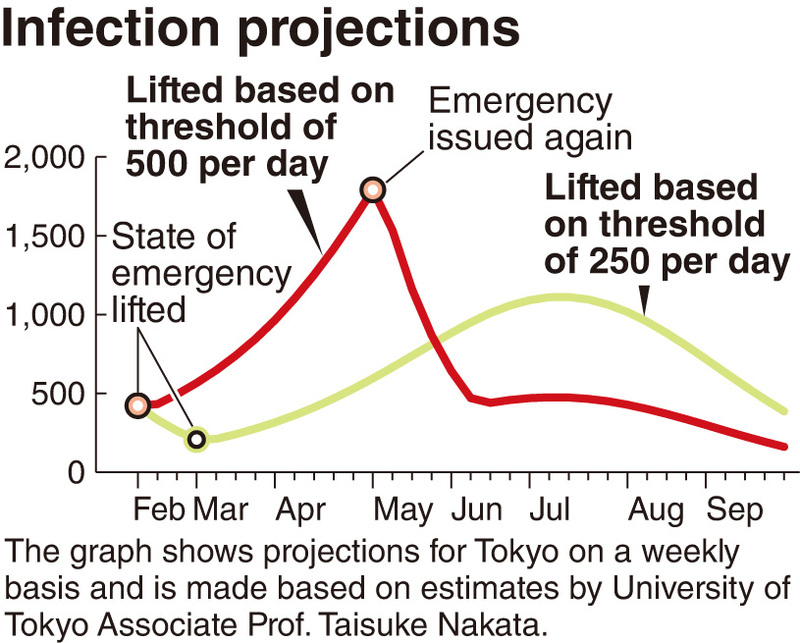 Infection projections

Lifted based on threshold of 500 per day

Emergency issued again

Lifted based on threshold of 250 per day

State of emergency lifted

2,000
1,500
1,000
500
0

Feb Mar Apr May Jun Jul Aug Sep

The graph shows projections for Tokyo on a weekly basis and is made based on estimates by University of Tokyo Associate Prof. Taisuke Nakata.